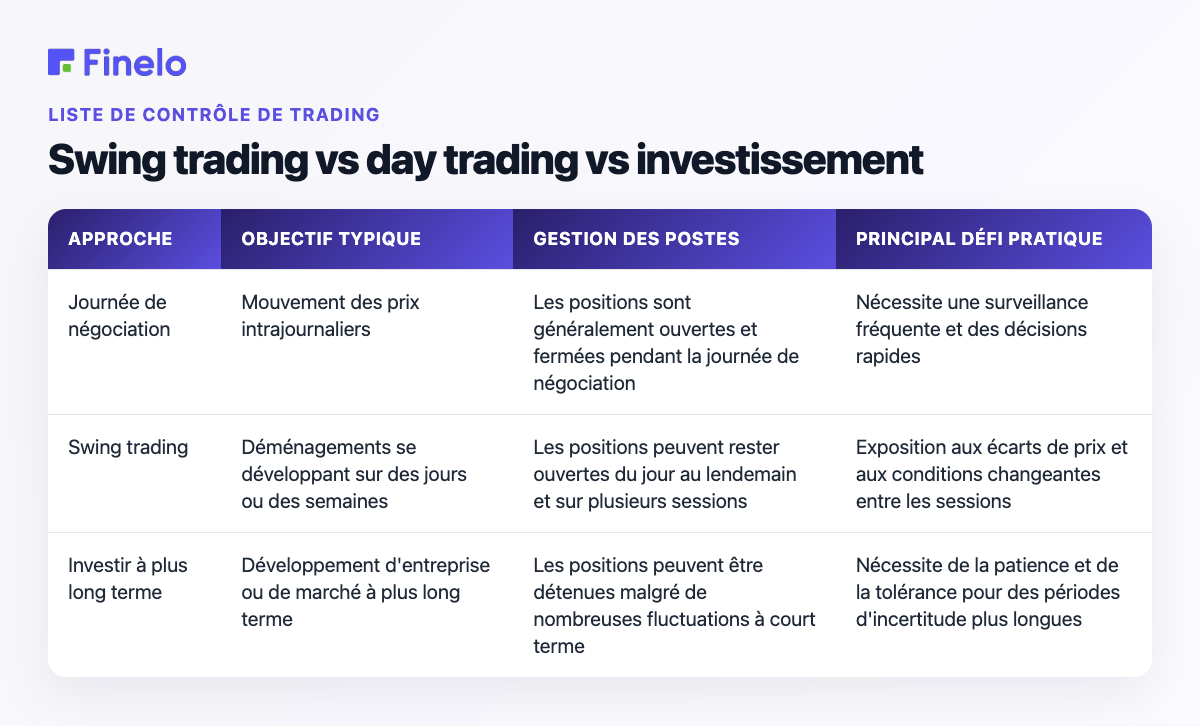 Finelo

LISTE DE CONTRÔLE DE TRADING

Swing trading vs day trading vs investissement

| APPROCHE | OBJECTIF TYPIQUE | GESTION DES POSTES | PRINCIPAL DÉFI PRATIQUE |
|---|---|---|---|
| Journée de négociation | Mouvement des prix intrajournaliers | Les positions sont généralement ouvertes et fermées pendant la journée de négociation | Nécessite une surveillance fréquente et des décisions rapides |
| Swing trading | Déménagements se développant sur des jours ou des semaines | Les positions peuvent rester ouvertes du jour au lendemain et sur plusieurs sessions | Exposition aux écarts de prix et aux conditions changeantes entre les sessions |
| Investir à plus long terme | Développement d'entreprise ou de marché à plus long terme | Les positions peuvent être détenues malgré de nombreuses fluctuations à court terme | Nécessite de la patience et de la tolérance pour des périodes d'incertitude plus longues |